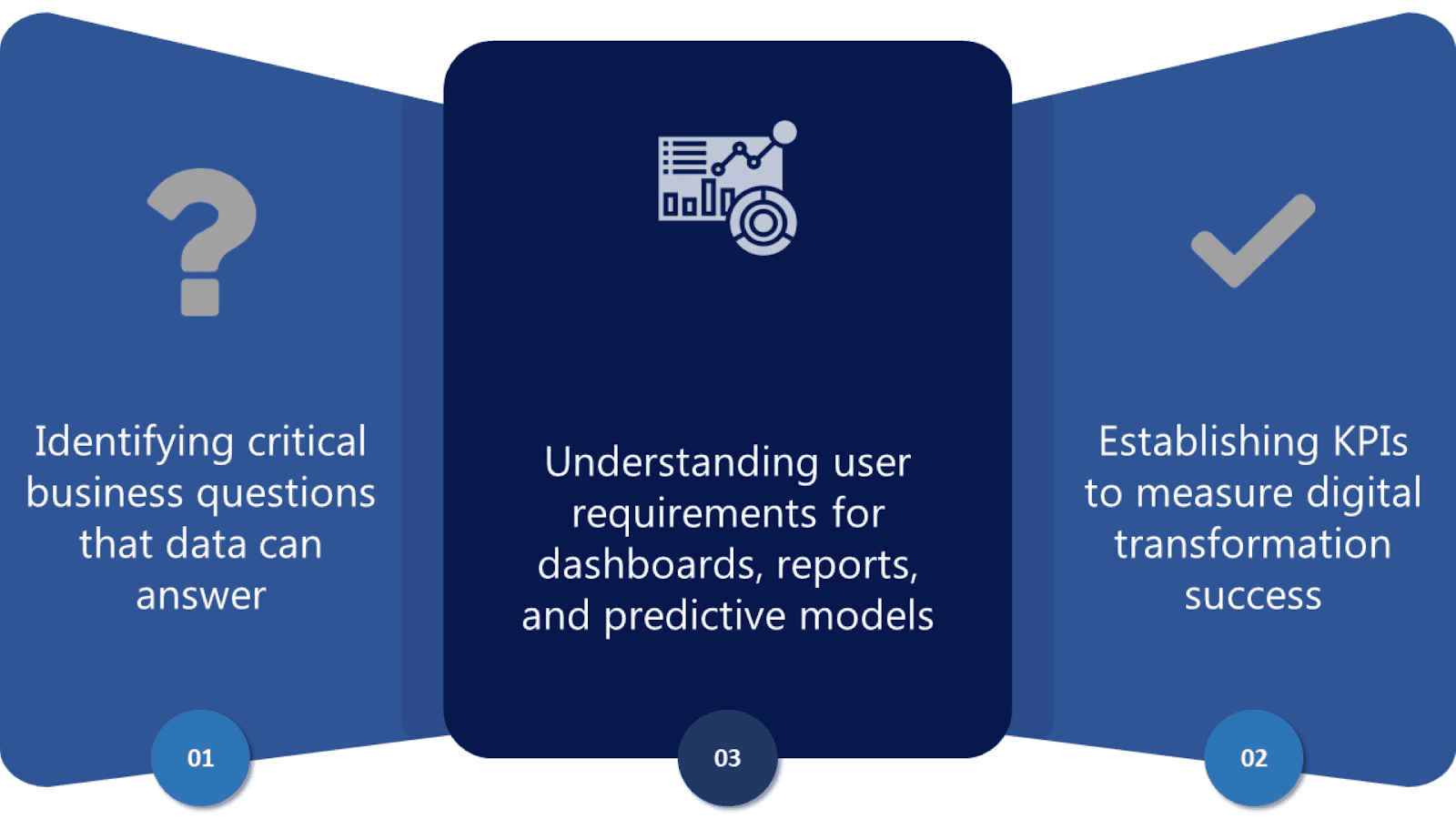 Identifying critical business questions that data can answer

01

Understanding user requirements for dashboards, reports, and predictive models

03

Establishing KPIs to measure digital transformation success

02